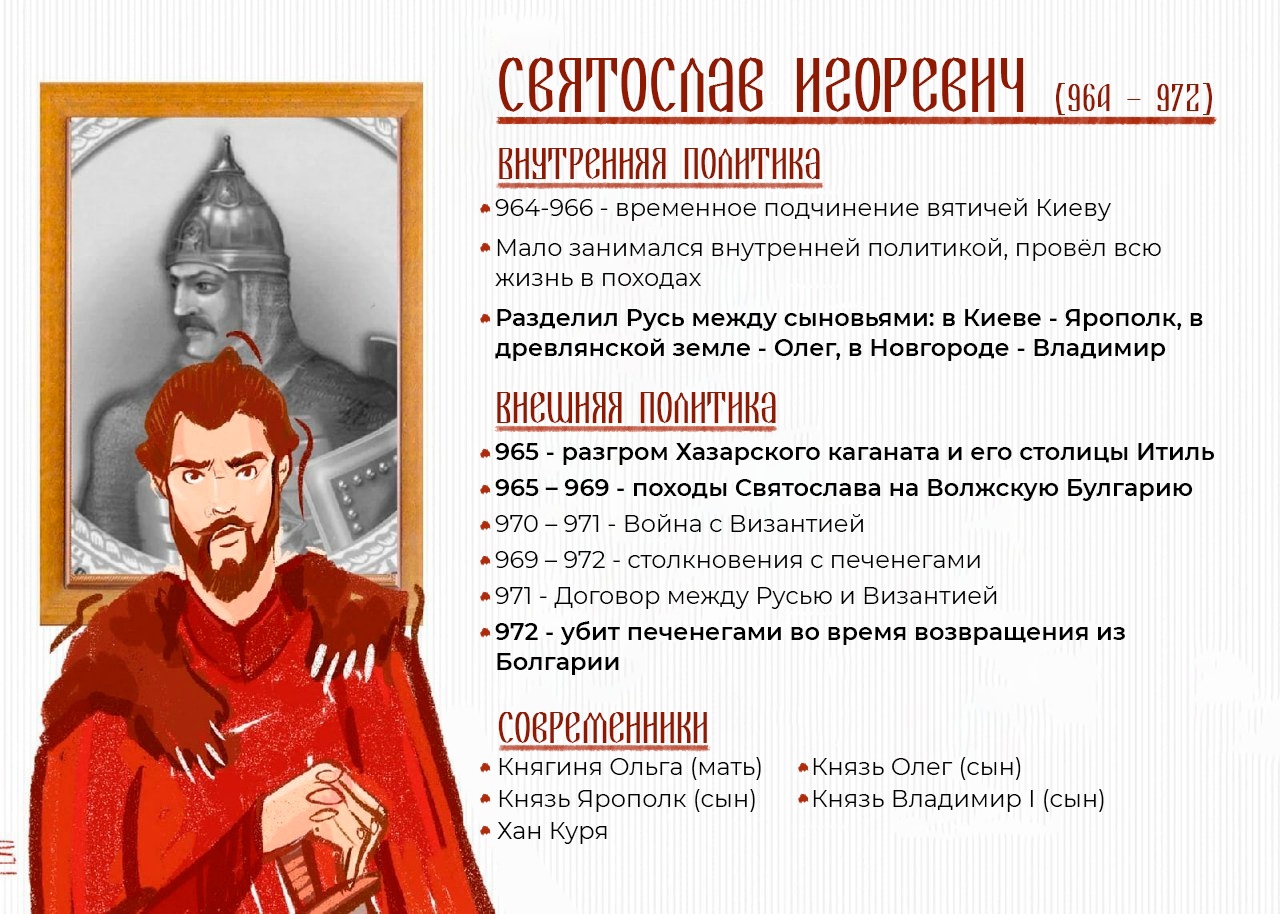 СВЯТОСЛАВ ИГОРЕВИЧ (964 – 972)

ВНУТРЕННЯЯ ПОЛИТИКА

964-966 - временное подчинение вятичей Киеву

Мало занимался внутренней политикой, провёл всю жизнь в походах

Разделил Русь между сыновьями: в Киеве - Ярополк, в древлянской земле - Олег, в Новгороде - Владимир

ВНЕШНЯЯ ПОЛИТИКА

965 - разгром Хазарского каганата и его столицы Итиль

965 – 969 - походы Святослава на Волжскую Булгарию

970 – 971 - Война с Византией

969 – 972 - столкновения с печенегами

971 - Договор между Русью и Византией

972 - убит печенегами во время возвращения из Болгарии

СОВРЕМЕННИКИ

Княгиня Ольга (мать)

Князь Ярополк (сын)

Хан Куря

Князь Олег (сын)

Князь Владимир I (сын)